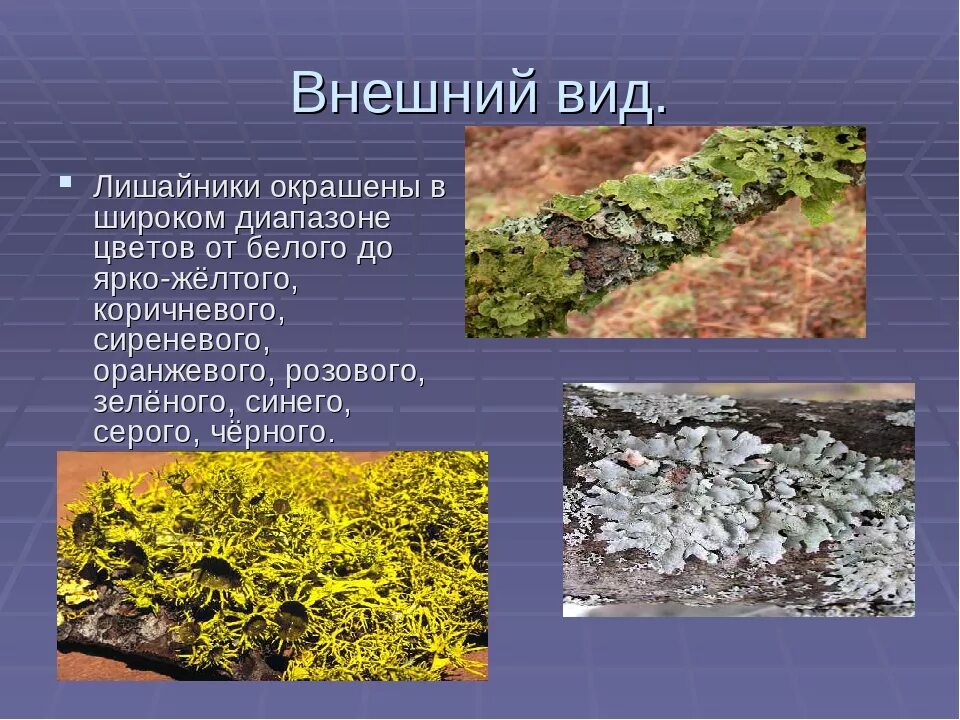 Внешний вид.

Лишайники окрашены в широком диапазоне цветов от белого до ярко-жёлтого, коричневого, сиреневого, оранжевого, розового, зелёного, синего, серого, чёрного.